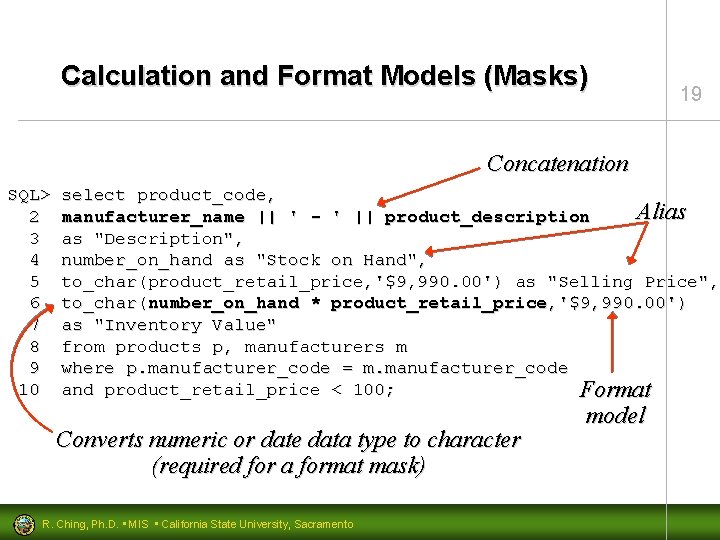 Calculation and Format Models (Masks)

19

Concatenation

Alias

SQL> select product_code,
2 manufacturer_name || ' - ' || product_description
3 as "Description",
4 number_on_hand as "Stock on Hand",
5 to_char(product_retail_price,'$9,990.00') as "Selling Price",
6 to_char(number_on_hand * product_retail_price,'$9,990.00')
7 as "Inventory Value"
8 from products p, manufacturers m
9 where p.manufacturer_code = m.manufacturer_code
10 and product_retail_price < 100;

Format model

Converts numeric or date data type to character (required for a format mask)

R. Ching, Ph.D. • MIS • California State University, Sacramento